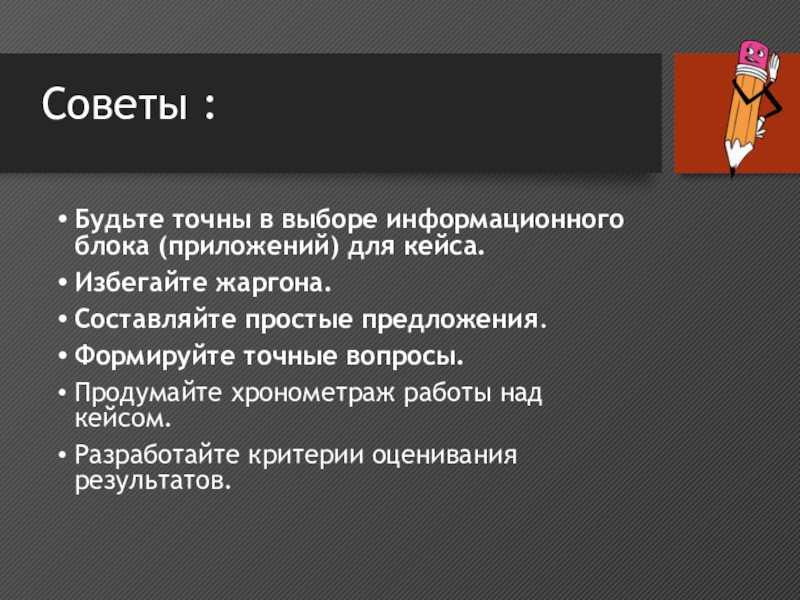 Советы :

• Будьте точны в выборе информационного блока (приложений) для кейса.
• Избегайте жаргона.
• Составляйте простые предложения.
• Формируйте точные вопросы.
• Продумайте хронометраж работы над кейсом.
• Разработайте критерии оценивания результатов.